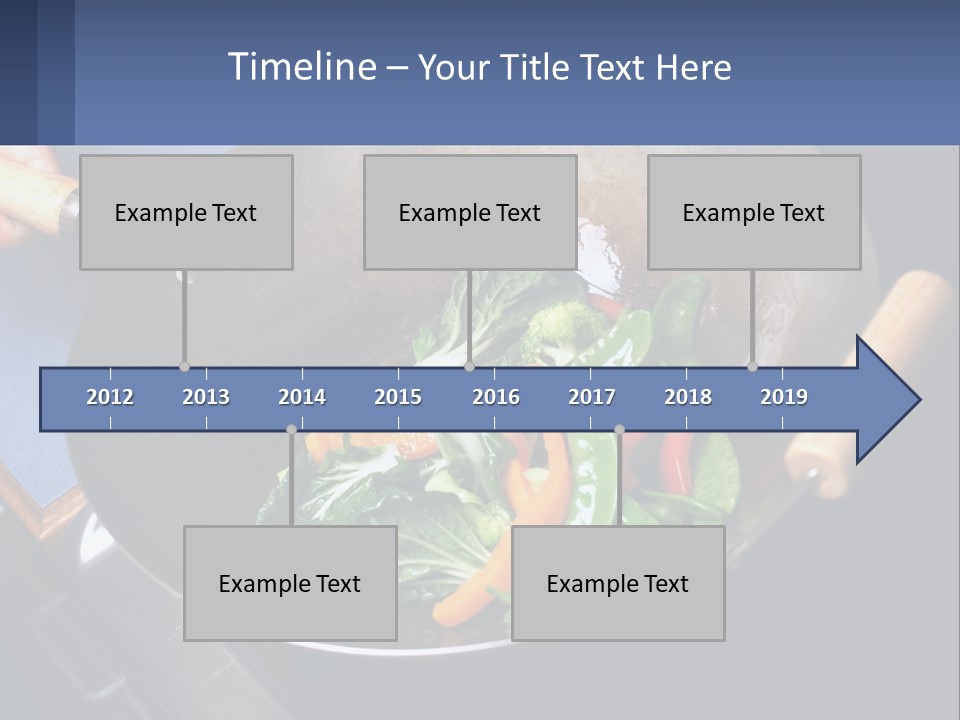 Timeline – Your Title Text Here

Example Text

Example Text

Example Text

2012 2013 2014 2015 2016 2017 2018 2019

Example Text

Example Text